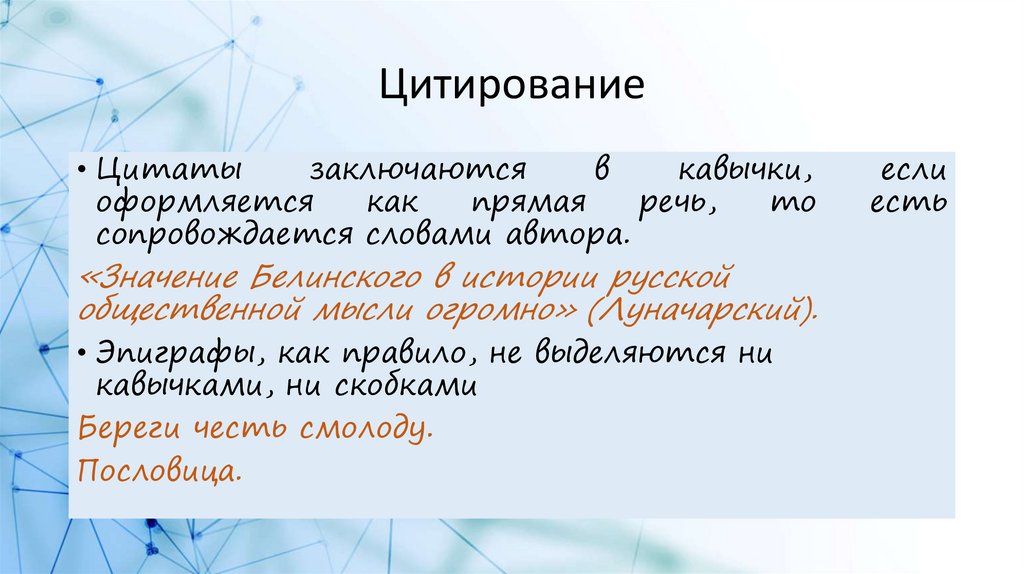 Цитирование

• Цитаты заключаются в кавычки, если оформляется как прямая речь, то есть сопровождается словами автора.

«Значение Белинского в истории русской общественной мысли огромно» (Луначарский).

• Эпиграфы, как правило, не выделяются ни кавычками, ни скобками

Береги честь смолоду.

Пословица.